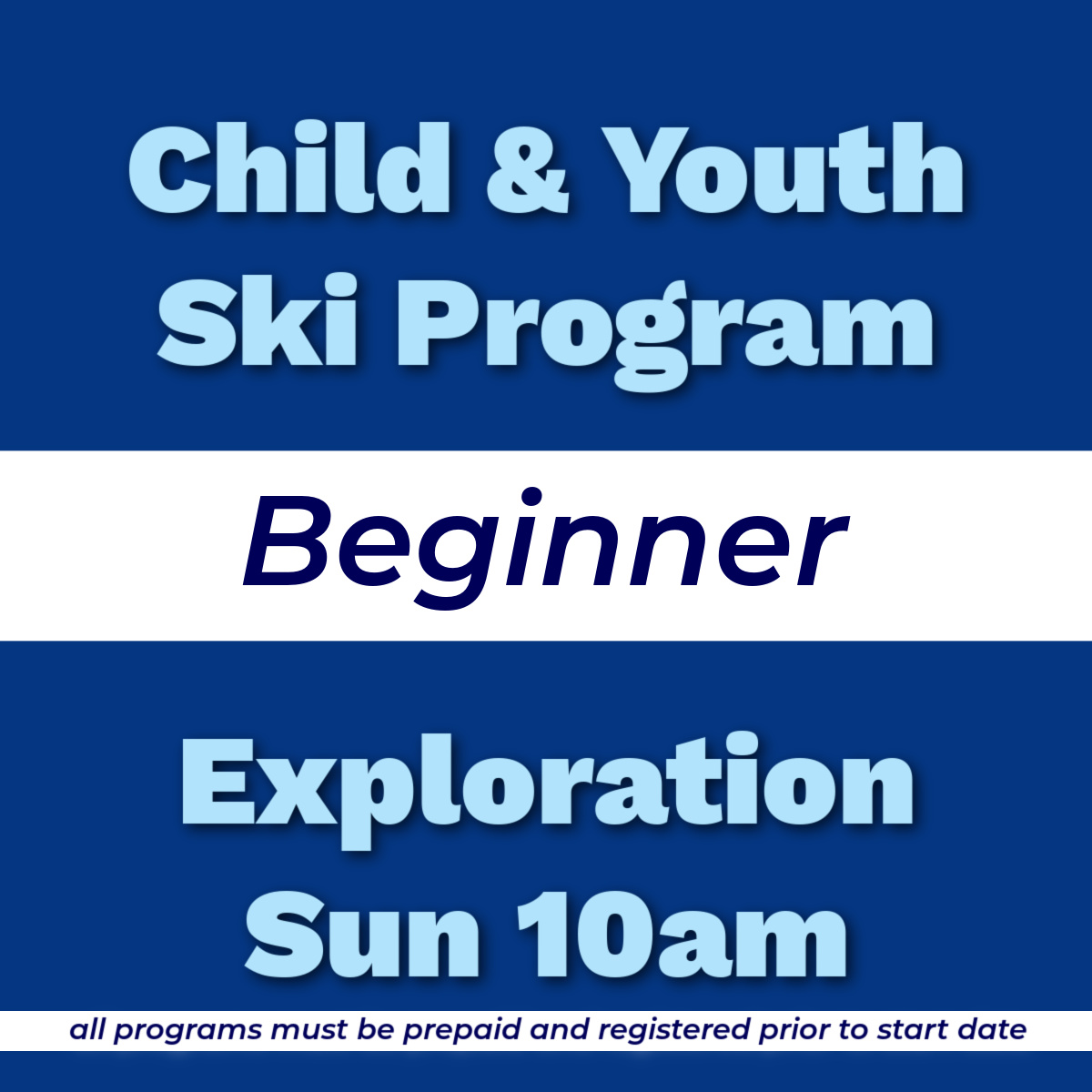 Child & Youth Ski Program

Beginner

Exploration Sun 10am

all programs must be prepaid and registered prior to start date